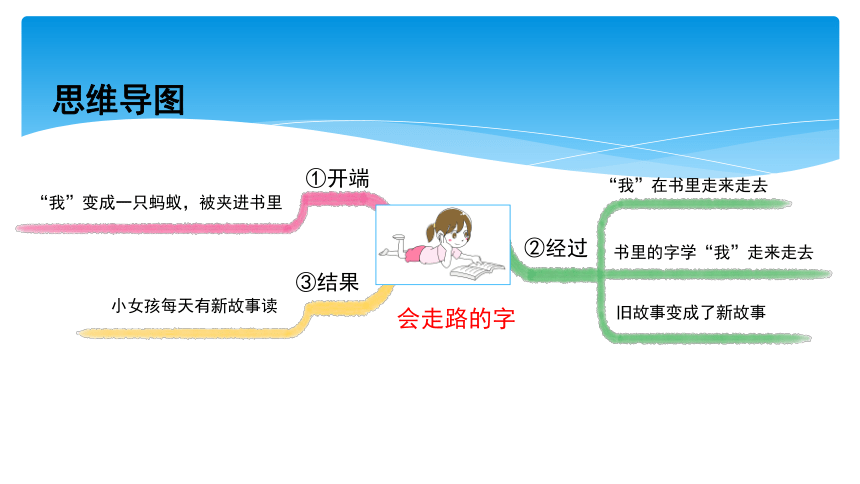 思维导图

①开端

“我”变成一只蚂蚁，被夹进书里

③结果

小女孩每天有新故事读

会走路的字

②经过

“我”在书里走来走去

书里的字学“我”走来走去

旧故事变成了新故事